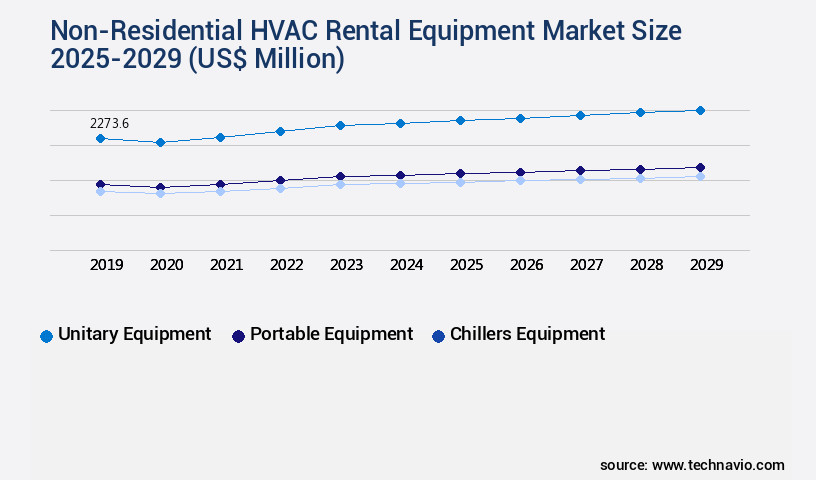 Non-Residential HVAC Rental Equipment Market Size 2025-2029 (US$ Million)

2273.6

2019 2020 2021 2022 2023 2024 2025 2026 2027 2028 2029

Unitary Equipment
Portable Equipment
Chillers Equipment

source: www.technavio.com